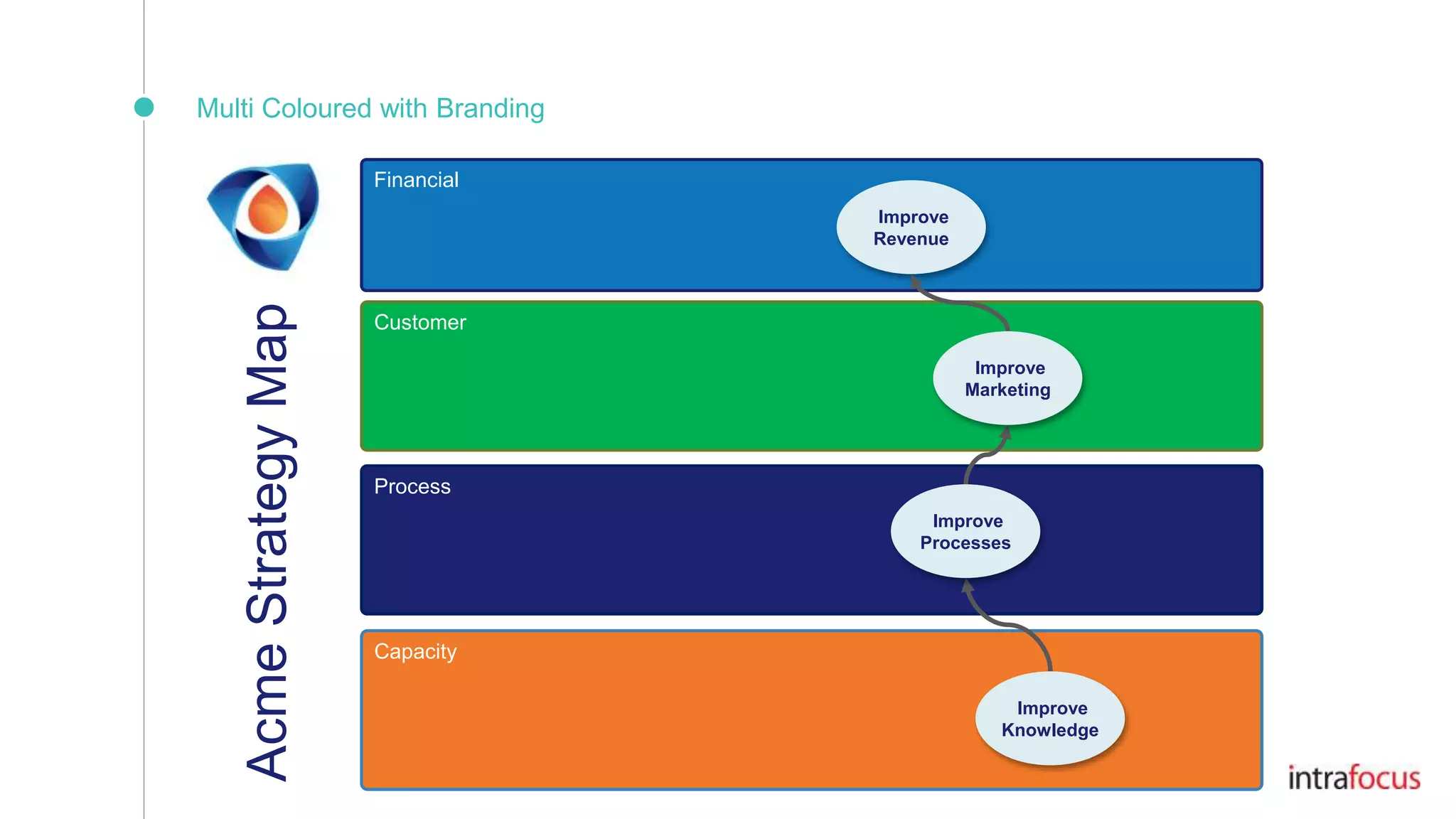 Multi Coloured with Branding

Acme Strategy Map

Financial

Improve Revenue

Customer

Improve Marketing

Process

Improve Processes

Capacity

Improve Knowledge

intrafocus